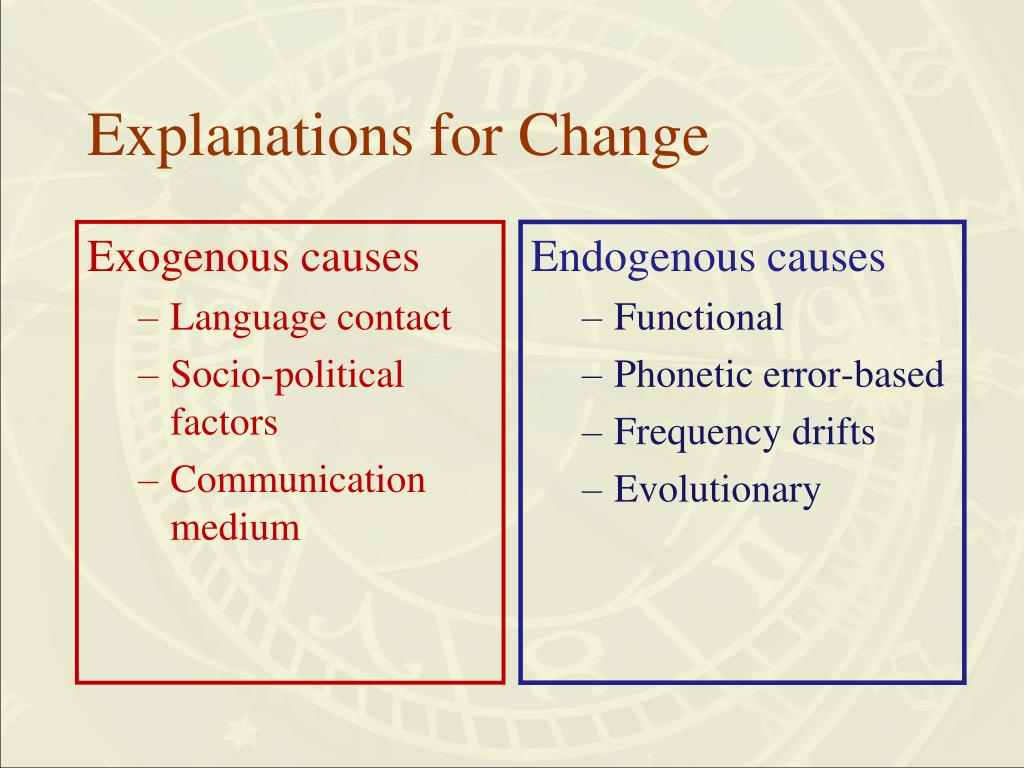 Explanations for Change

Exogenous causes
– Language contact
– Socio-political factors
– Communication medium

Endogenous causes
– Functional
– Phonetic error-based
– Frequency drifts
– Evolutionary